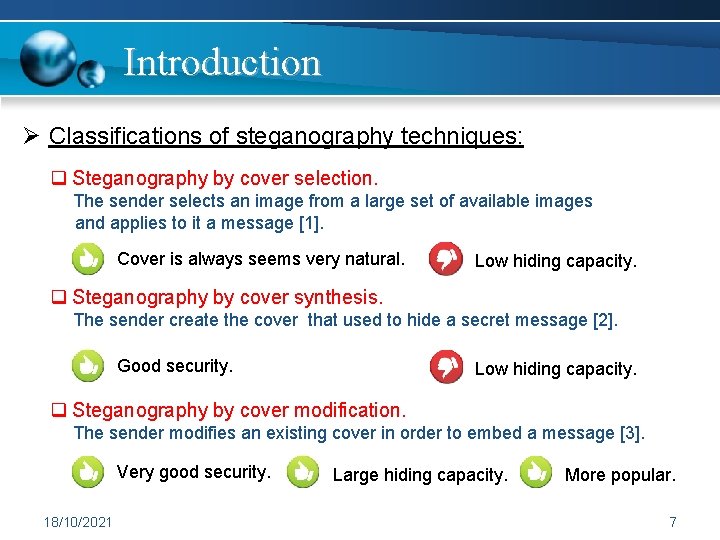 Introduction

➢ Classifications of steganography techniques:

❑ Steganography by cover selection.
The sender selects an image from a large set of available images and applies to it a message [1].

Cover is always seems very natural.

Low hiding capacity.

❑ Steganography by cover synthesis.
The sender create the cover that used to hide a secret message [2].

Good security.

Low hiding capacity.

❑ Steganography by cover modification.
The sender modifies an existing cover in order to embed a message [3].

Very good security.

Large hiding capacity.

More popular.

18/10/2021

7